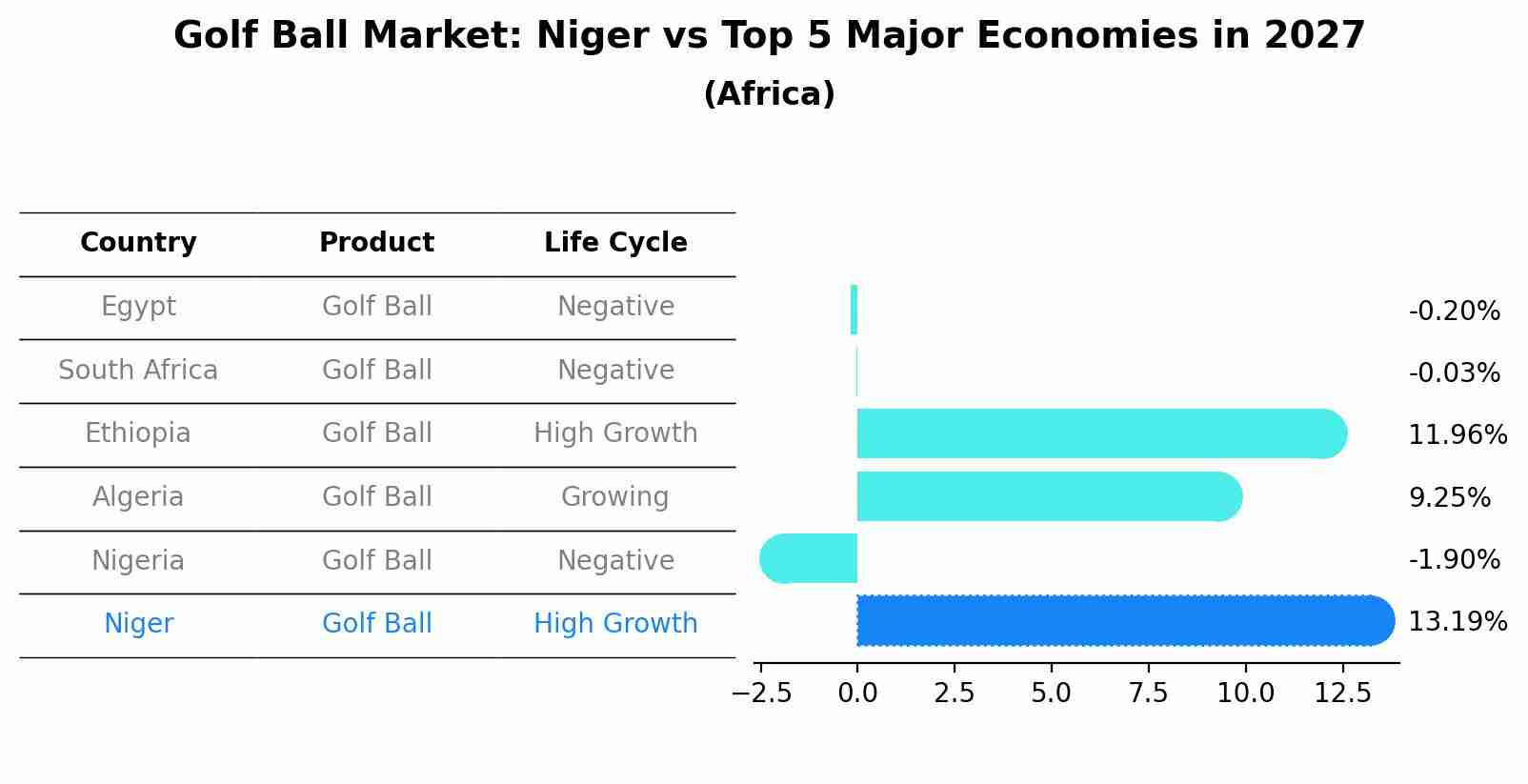 Golf Ball Market: Niger vs Top 5 Major Economies in 2027
(Africa)

| Country | Product | Life Cycle |
|---|---|---|
| Egypt | Golf Ball | Negative |
| South Africa | Golf Ball | Negative |
| Ethiopia | Golf Ball | High Growth |
| Algeria | Golf Ball | Growing |
| Nigeria | Golf Ball | Negative |
| Niger | Golf Ball | High Growth |

-0.20%
-0.03%
11.96%
9.25%
-1.90%
13.19%

−2.5 0.0 2.5 5.0 7.5 10.0 12.5